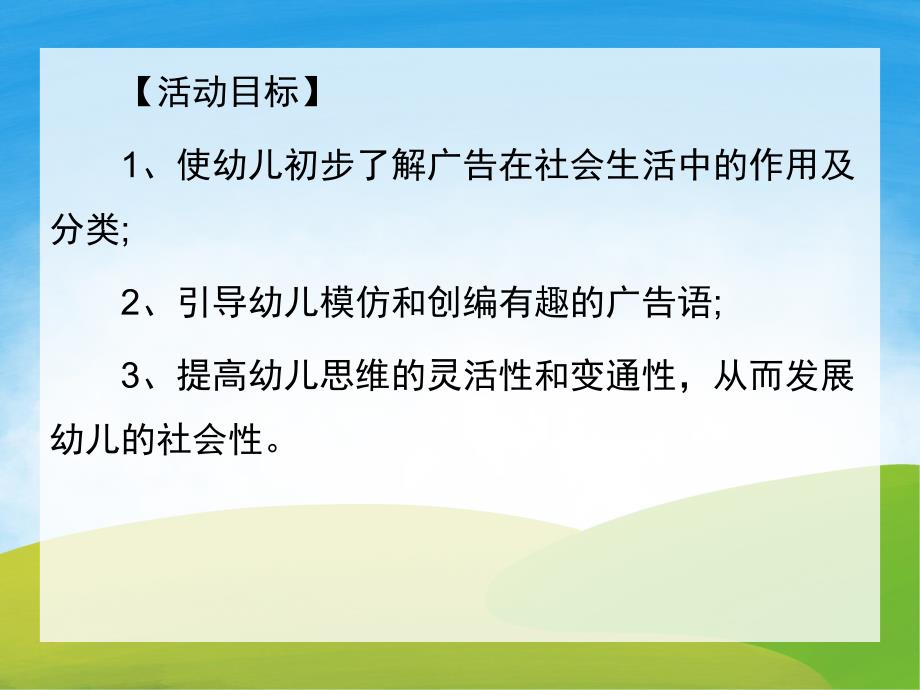 【活动目标】

1、使幼儿初步了解广告在社会生活中的作用及分类;

2、引导幼儿模仿和创编有趣的广告语;

3、提高幼儿思维的灵活性和变通性，从而发展幼儿的社会性。